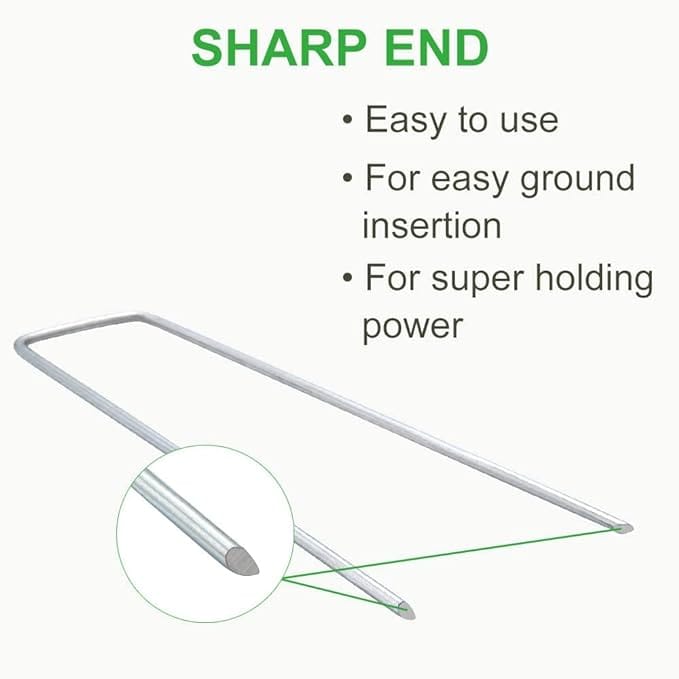 SHARP END

• Easy to use

• For easy ground insertion

• For super holding power